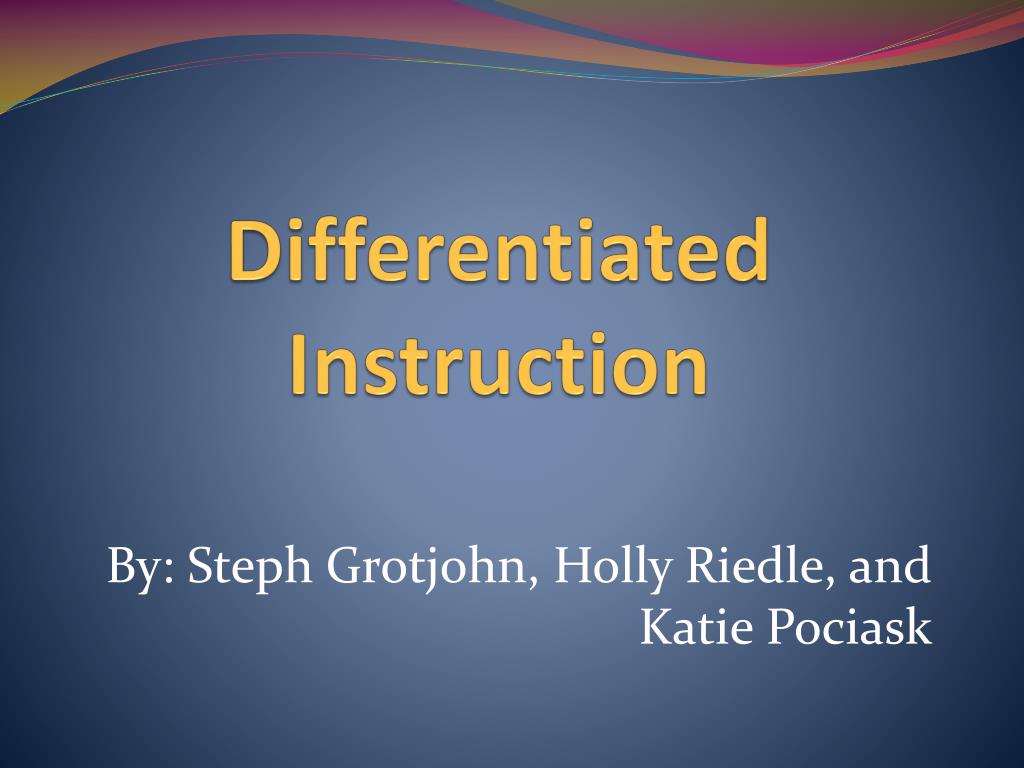 Differentiated Instruction

By: Steph Grotjohn, Holly Riedle, and Katie Pociask